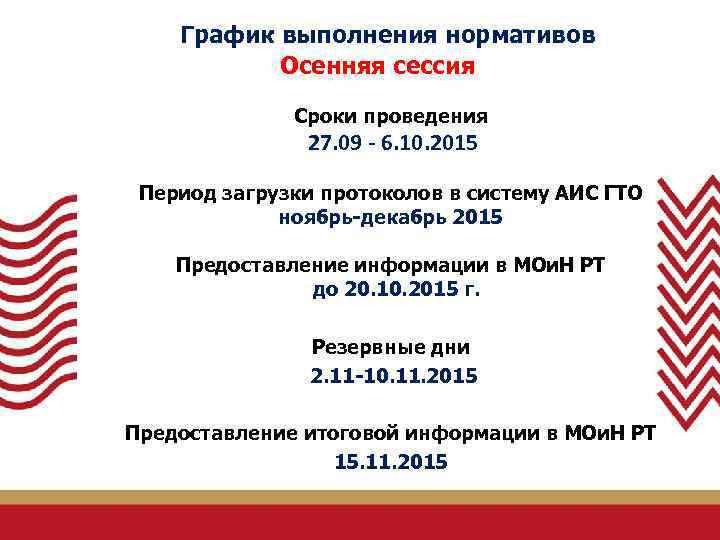 График выполнения нормативов
Осенняя сессия

Сроки проведения
27.09 - 6.10.2015

Период загрузки протоколов в систему АИС ГТО
ноябрь-декабрь 2015

Предоставление информации в МОиН РТ
до 20.10.2015 г.

Резервные дни
2.11-10.11.2015

Предоставление итоговой информации в МОиН РТ
15.11.2015